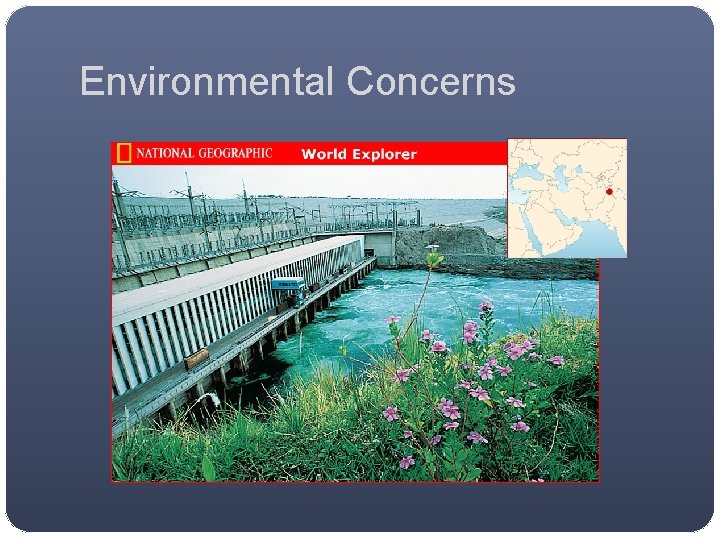 Environmental Concerns

NATIONAL GEOGRAPHIC World Explorer